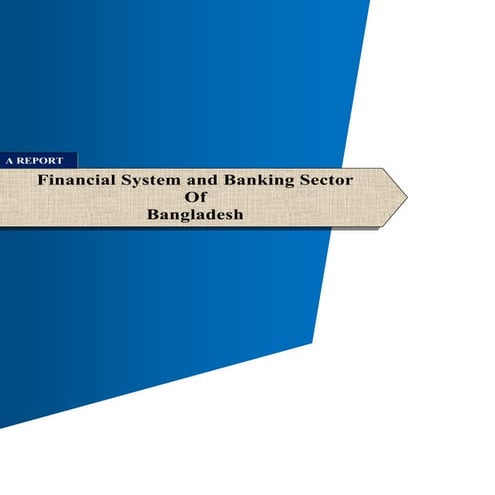 A REPORT

Financial System and Banking Sector
Of
Bangladesh